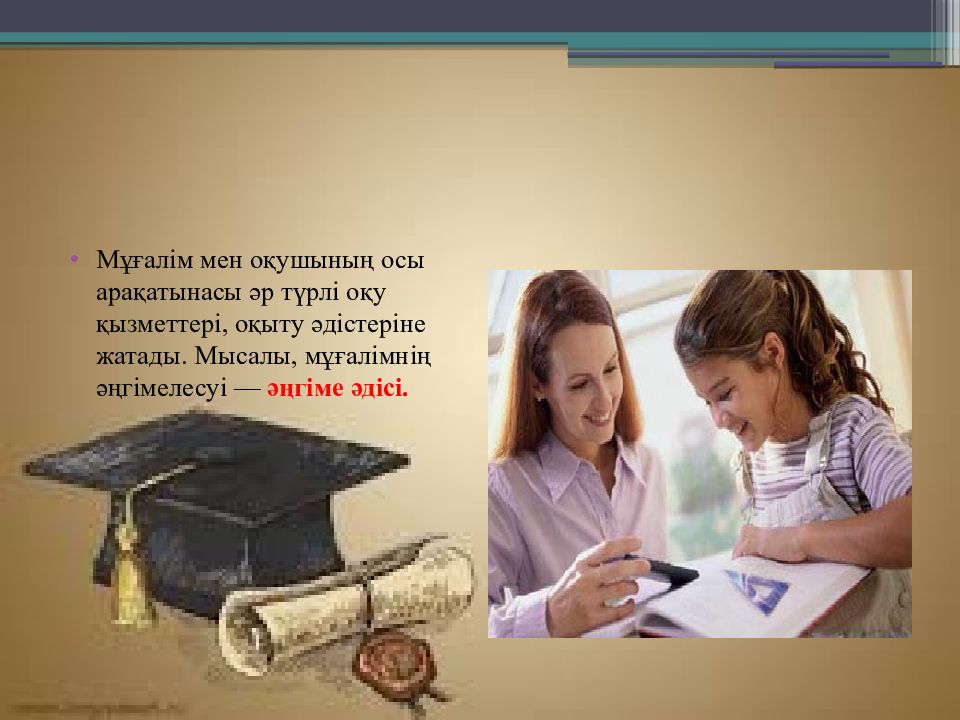 • Мұғалім мен оқушының осы арақатынасы әр түрлі оқу қызметтері, оқыту әдістеріне жатады. Мысалы, мұғалімнің әңгімелесуі — әңгіме әдісі.